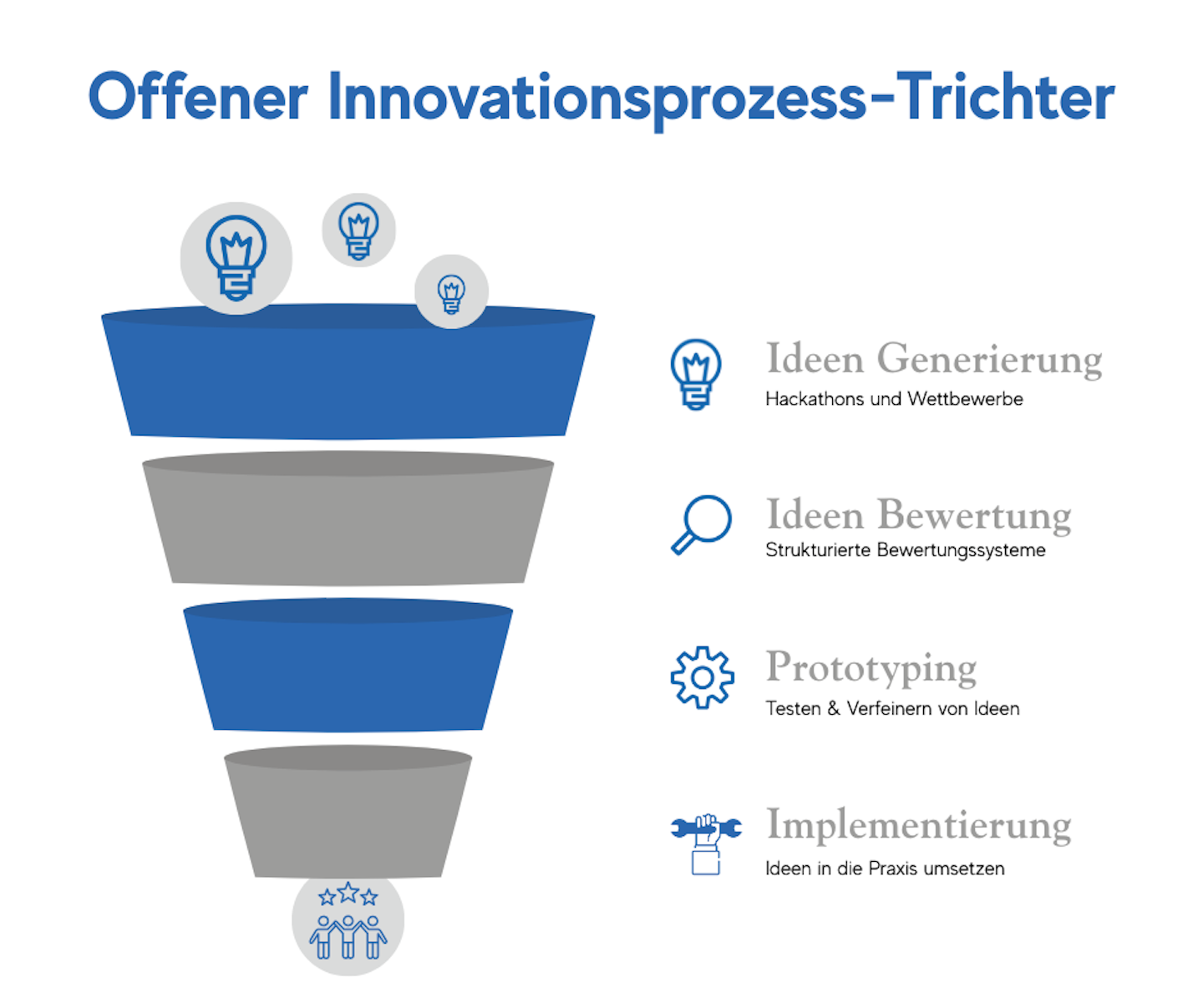 Offener Innovationsprozess-Trichter

Ideen Generierung
Hackathons und Wettbewerbe

Ideen Bewertung
Strukturierte Bewertungssysteme

Prototyping
Testen & Verfeinern von Ideen

Implementierung
Ideen in die Praxis umsetzen